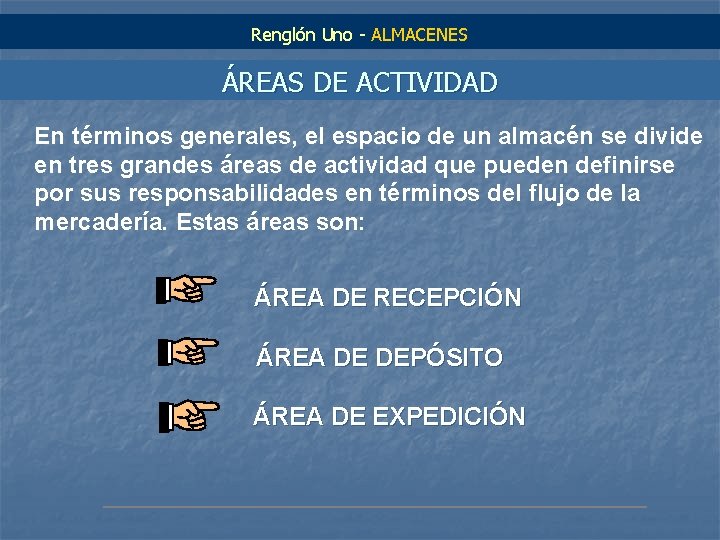 Renglón Uno - ALMACENES

ÁREAS DE ACTIVIDAD

En términos generales, el espacio de un almacén se divide en tres grandes áreas de actividad que pueden definirse por sus responsabilidades en términos del flujo de la mercadería. Estas áreas son:

ÁREA DE RECEPCIÓN

ÁREA DE DEPÓSITO

ÁREA DE EXPEDICIÓN